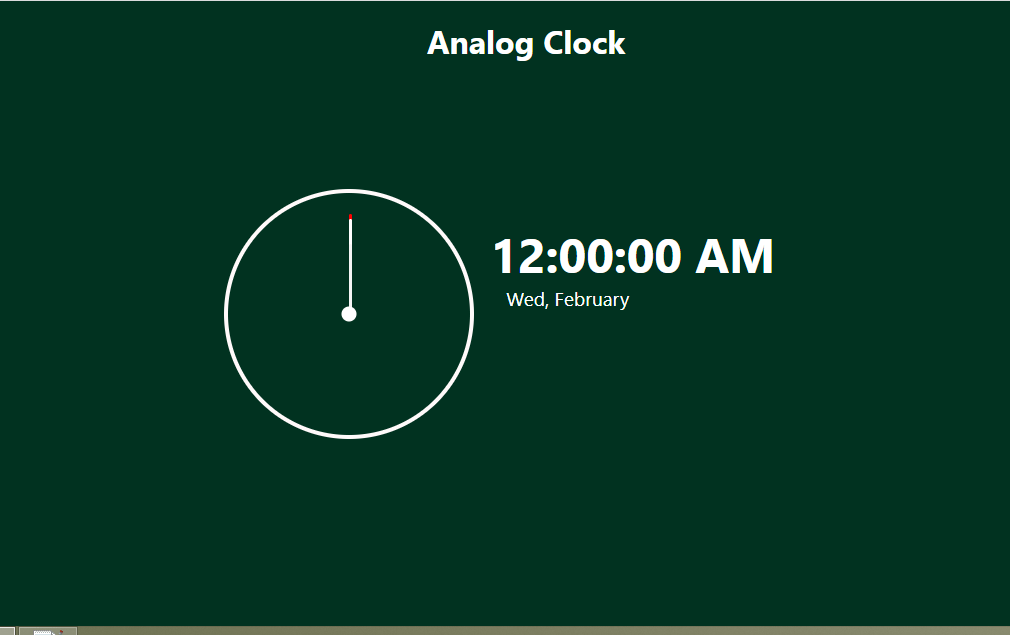 Analog Clock

12:00:00 AM

Wed, February